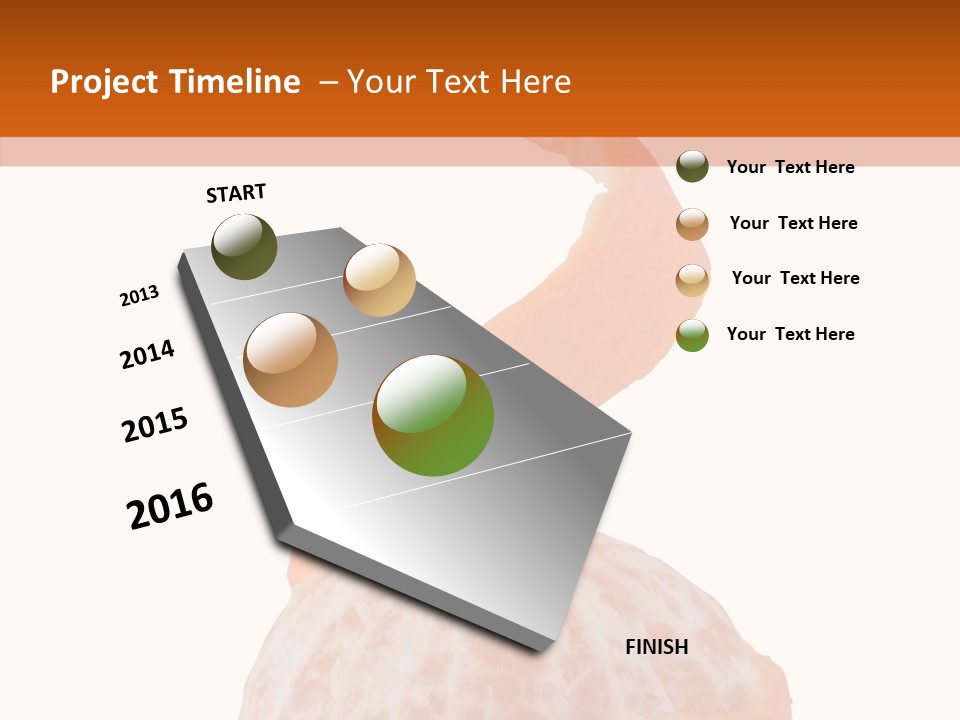 Project Timeline – Your Text Here

START

2013

2014

2015

2016

FINISH

Your Text Here

Your Text Here

Your Text Here

Your Text Here